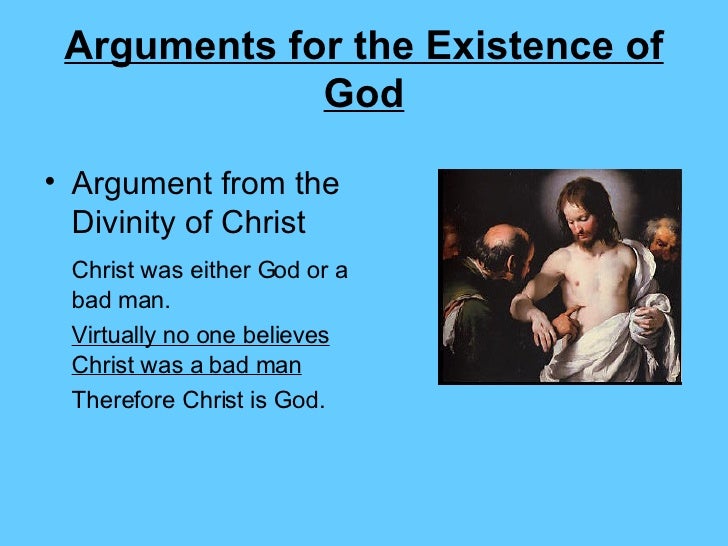 Arguments for the Existence of God

• Argument from the Divinity of Christ

Christ was either God or a bad man.

Virtually no one believes Christ was a bad man

Therefore Christ is God.